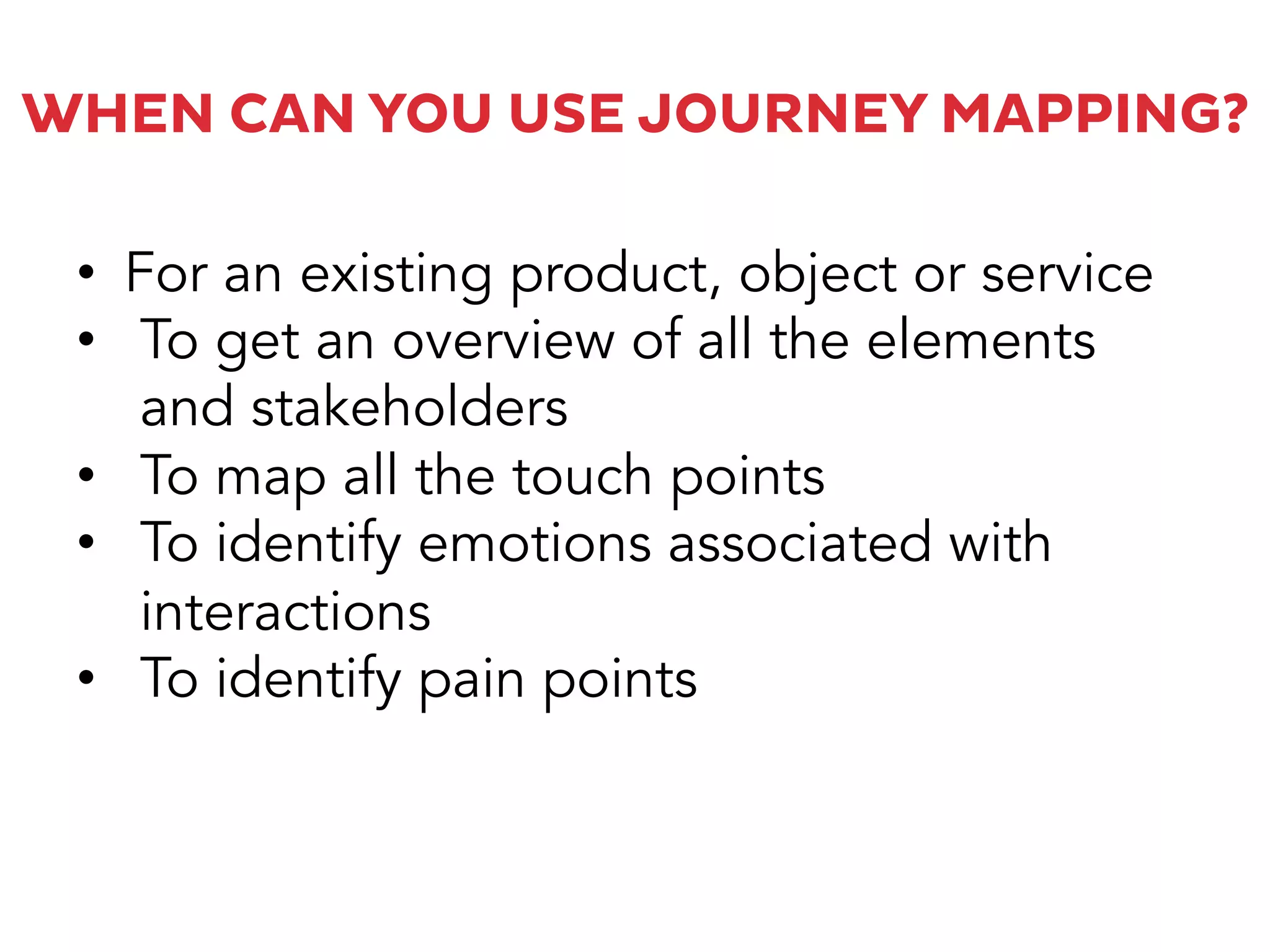 WHEN CAN YOU USE JOURNEY MAPPING?

• For an existing product, object or service
• To get an overview of all the elements and stakeholders
• To map all the touch points
• To identify emotions associated with interactions
• To identify pain points